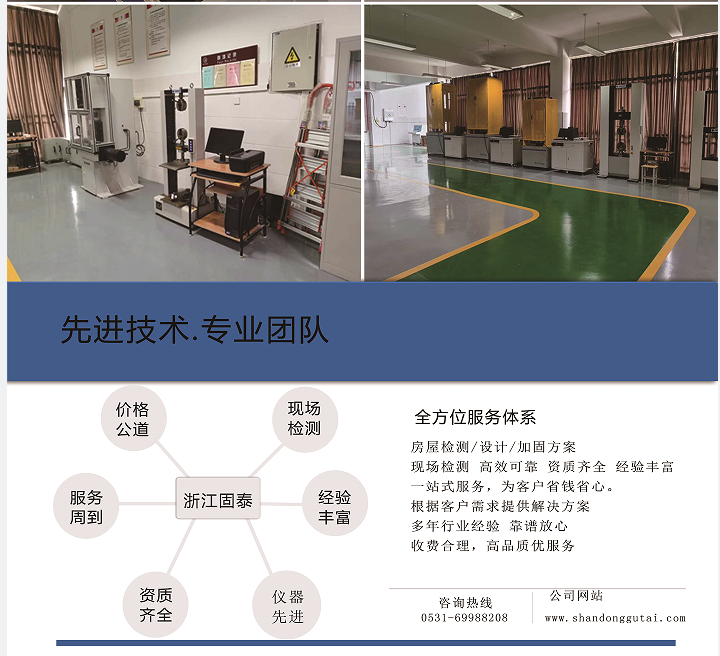 先进技术.专业团队

价格公道

现场检测

服务周到

浙江固泰

经验丰富

资质齐全

仪器先进

全方位服务体系

房屋检测/设计/加固方案
现场检测 高效可靠 资质齐全 经验丰富
一站式服务，为客户省钱省心。
根据客户需求提供解决方案
多年行业经验 靠谱放心
收费合理，高品质优服务

咨询热线
0531-69988208

公司网站
www.shandonggutai.com